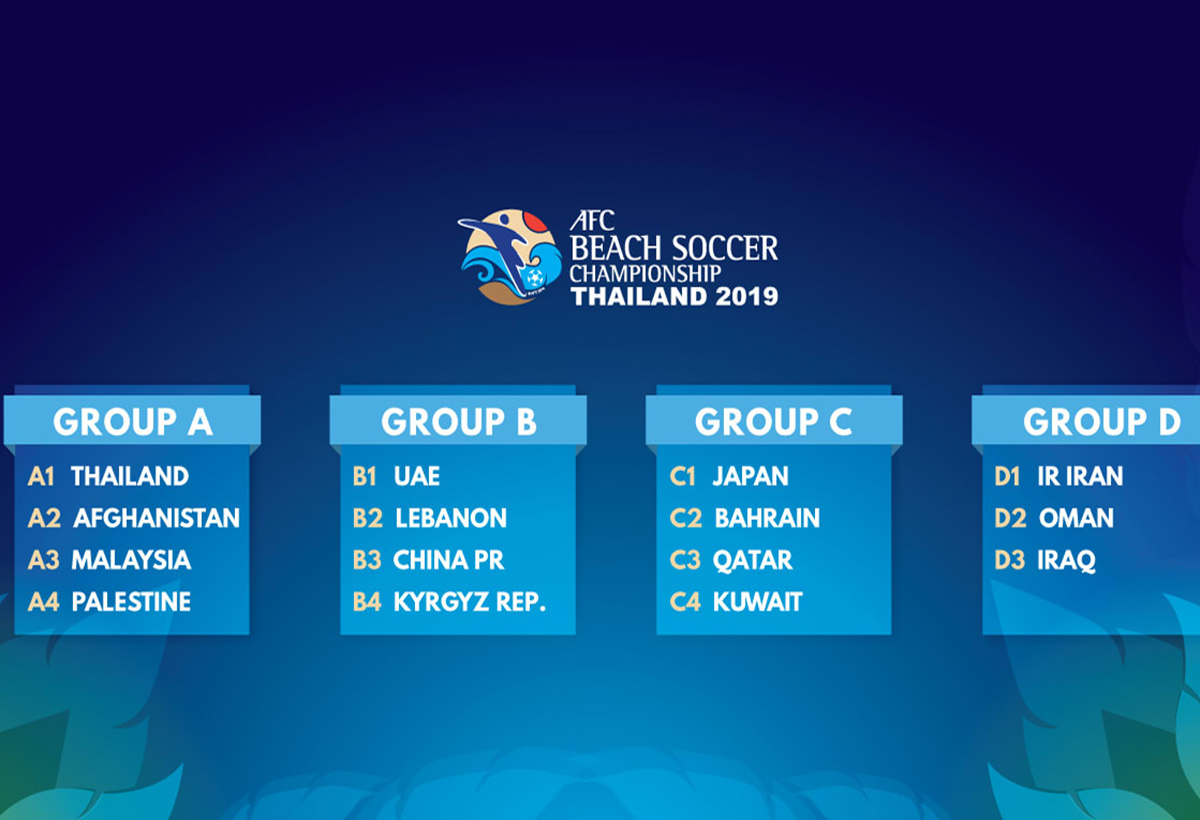 AFC
BEACH SOCCER
CHAMPIONSHIP
THAILAND 2019

GROUP A
A1 THAILAND
A2 AFGHANISTAN
A3 MALAYSIA
A4 PALESTINE

GROUP B
B1 UAE
B2 LEBANON
B3 CHINA PR
B4 KYRGYZ REP.

GROUP C
C1 JAPAN
C2 BAHRAIN
C3 QATAR
C4 KUWAIT

GROUP D
D1 IR IRAN
D2 OMAN
D3 IRAQ